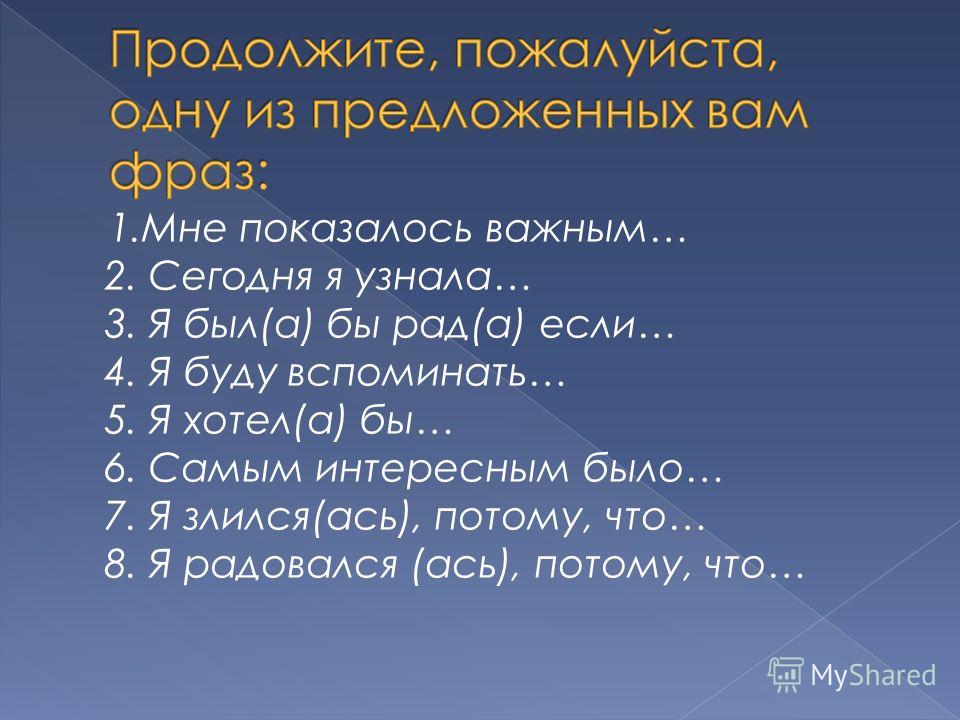 Продолжите, пожалуйста, одну из предложенных вам фраз:

1.Мне показалось важным…
2. Сегодня я узнала…
3. Я был(а) бы рад(а) если…
4. Я буду вспоминать…
5. Я хотел(а) бы…
6. Самым интересным было…
7. Я злился(ась), потому, что…
8. Я радовался (ась), потому, что…

MyShared